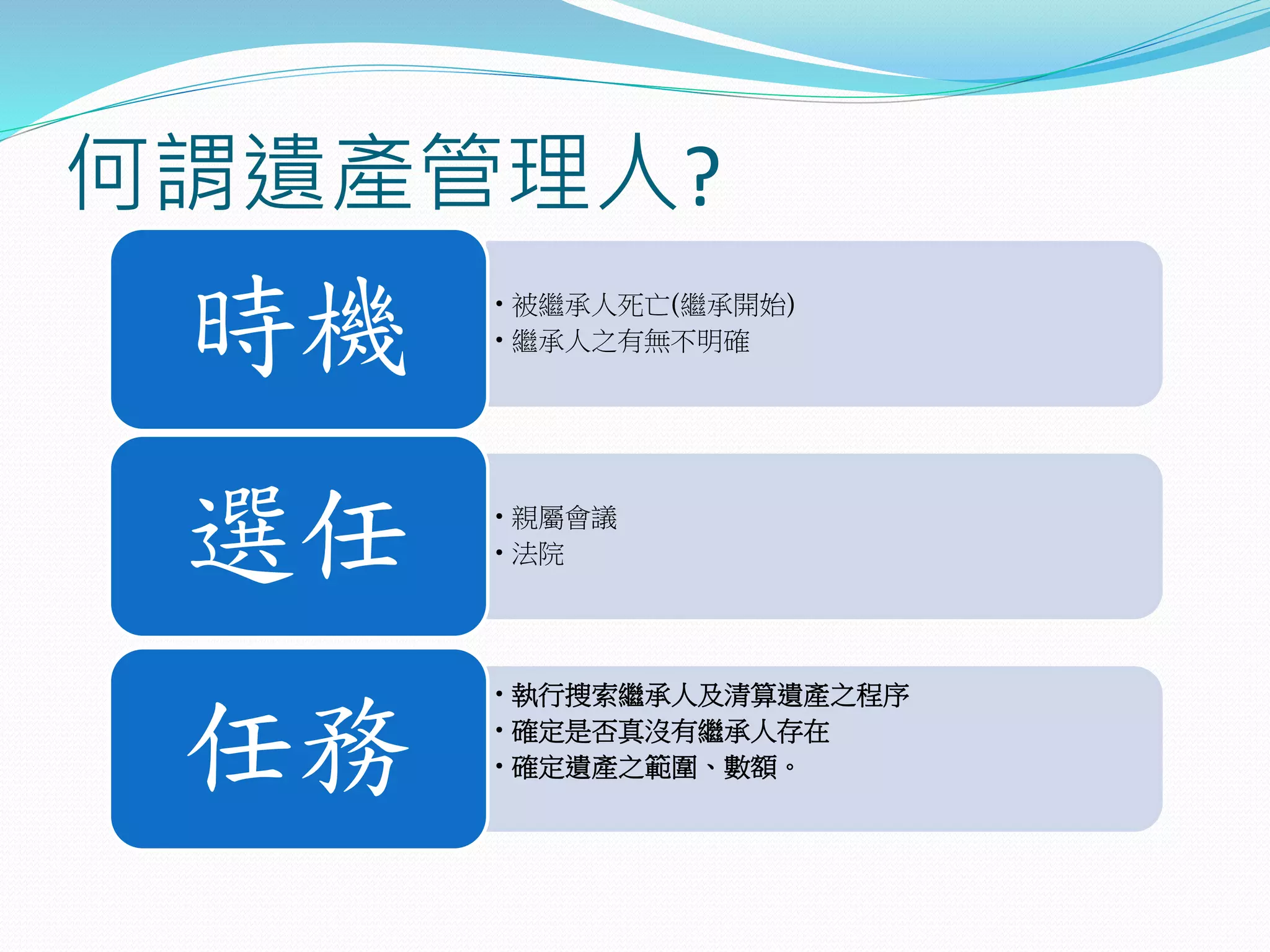 何謂遺產管理人?

時機

• 被繼承人死亡(繼承開始)
• 繼承人之有無不明確

選任

• 親屬會議
• 法院

任務

• 執行搜索繼承人及清算遺產之程序
• 確定是否真沒有繼承人存在
• 確定遺產之範圍、數額。